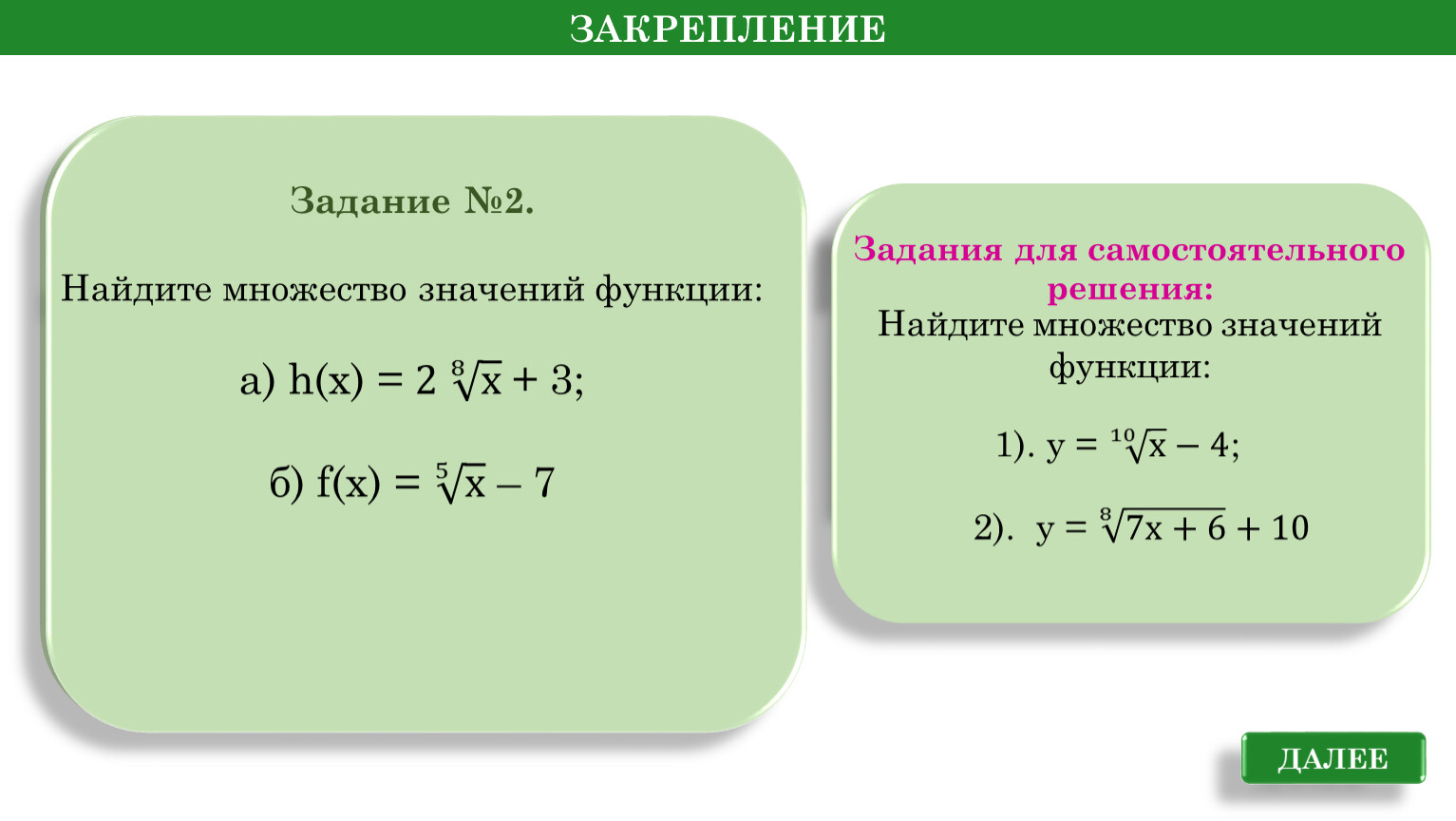 ЗАКРЕПЛЕНИЕ

Задание №2.

Найдите множество значений функции:

а) $h(x) = 2\sqrt[8]{x} + 3$;

б) $f(x) = \sqrt[5]{x} - 7$

Задания для самостоятельного решения:
Найдите множество значений функции:

1). $y = \sqrt[10]{x} - 4$;

2). $y = \sqrt[8]{7x + 6} + 10$

ДАЛЕЕ